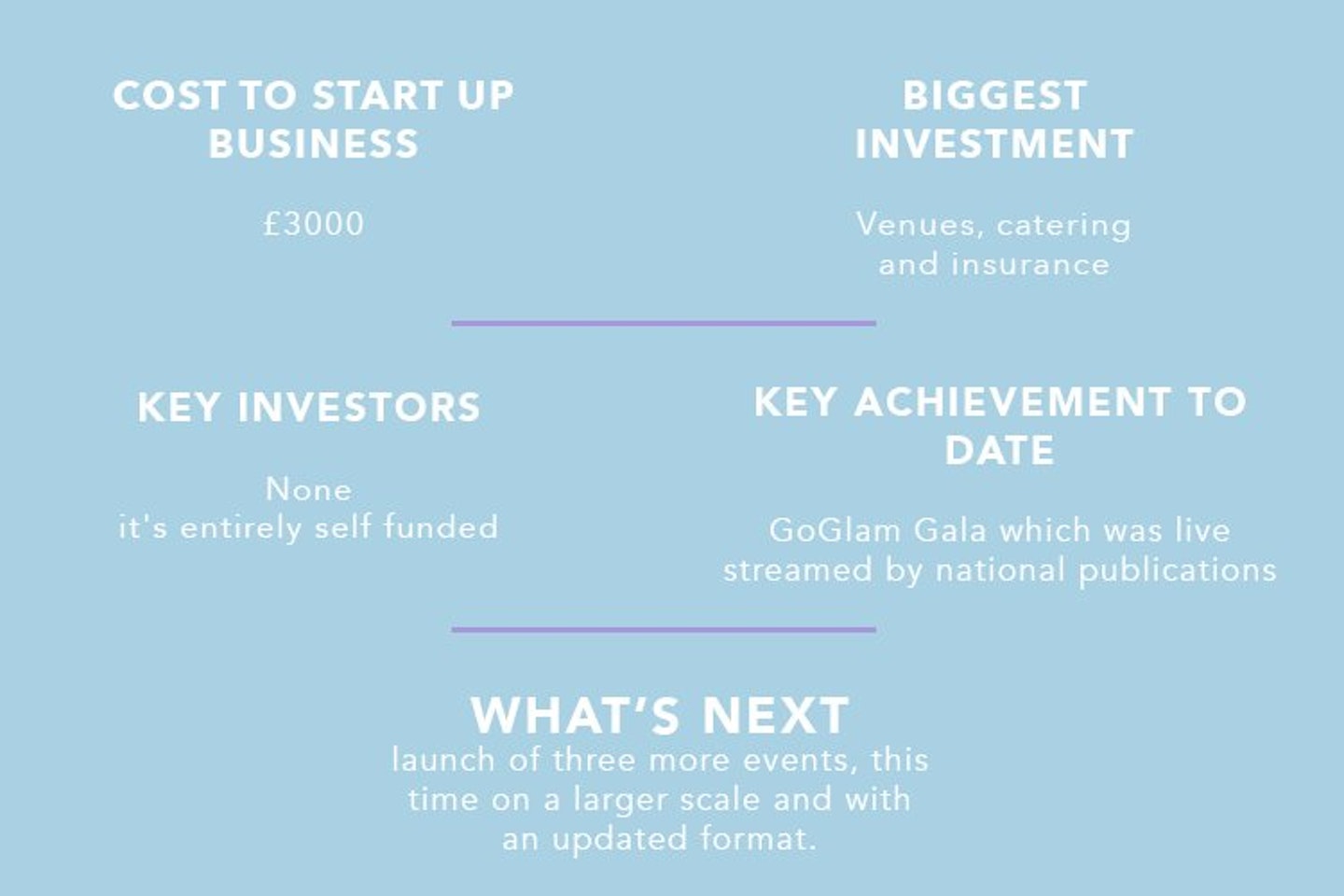 COST TO START UP BUSINESS

£3000

BIGGEST INVESTMENT

Venues, catering and insurance

KEY INVESTORS

None
it's entirely self funded

KEY ACHIEVEMENT TO DATE

GoGlam Gala which was live streamed by national publications

WHAT'S NEXT
launch of three more events, this time on a larger scale and with an updated format.